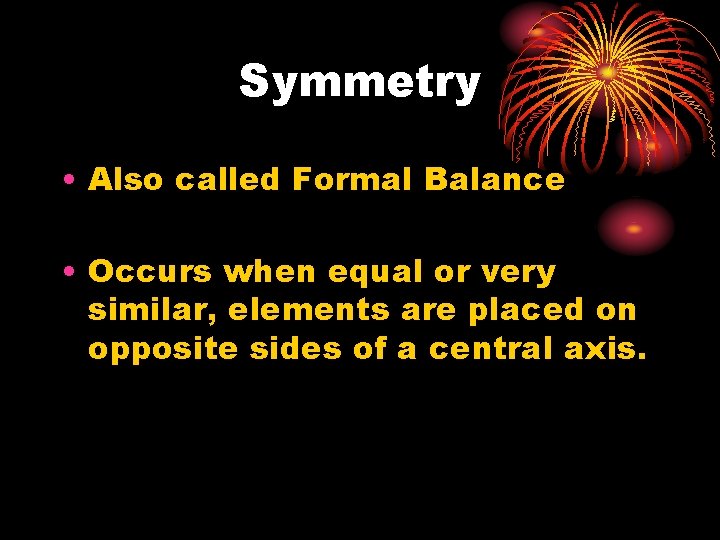 Symmetry

• Also called Formal Balance

• Occurs when equal or very similar, elements are placed on opposite sides of a central axis.